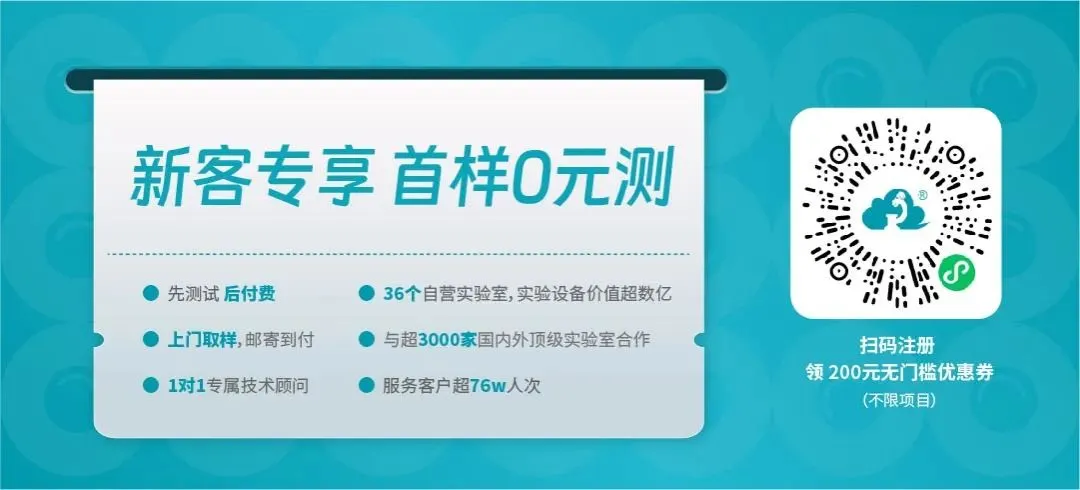 新客专享 首样0元测

• 先测试 后付费

• 上门取样，邮寄到付

• 1对1专属技术顾问

• 36个自营实验室，实验设备价值超数亿

• 与超3000家国内外顶级实验室合作

• 服务客户超76w人次

扫码注册
领 200元无门槛优惠券
(不限项目)